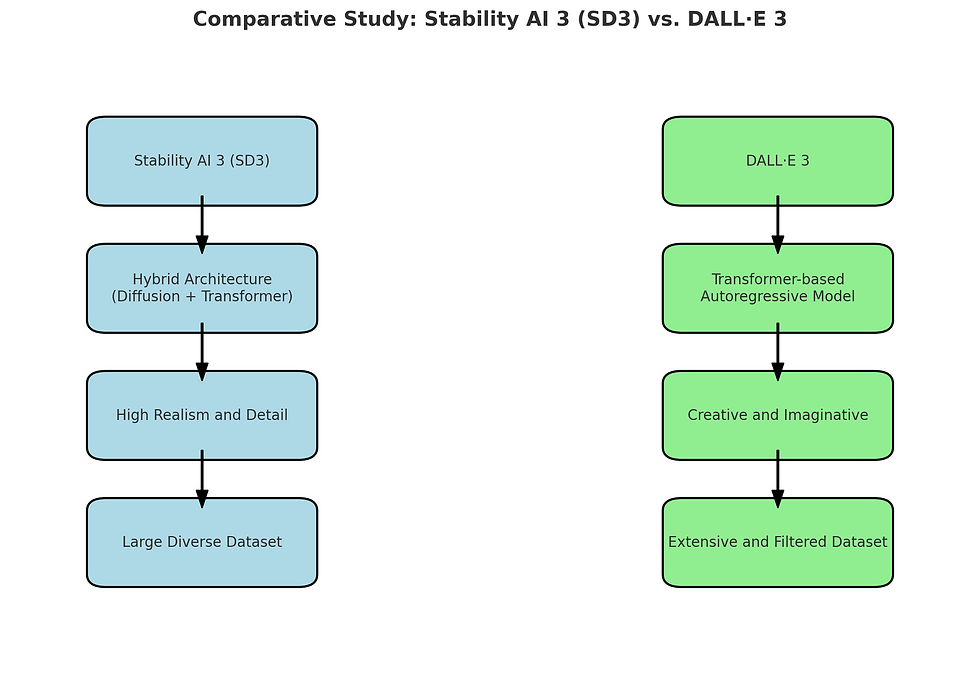 Comparative Study: Stability AI 3 (SD3) vs. DALL·E 3

Stability AI 3 (SD3)

Hybrid Architecture (Diffusion + Transformer)

High Realism and Detail

Large Diverse Dataset

DALL·E 3

Transformer-based Autoregressive Model

Creative and Imaginative

Extensive and Filtered Dataset